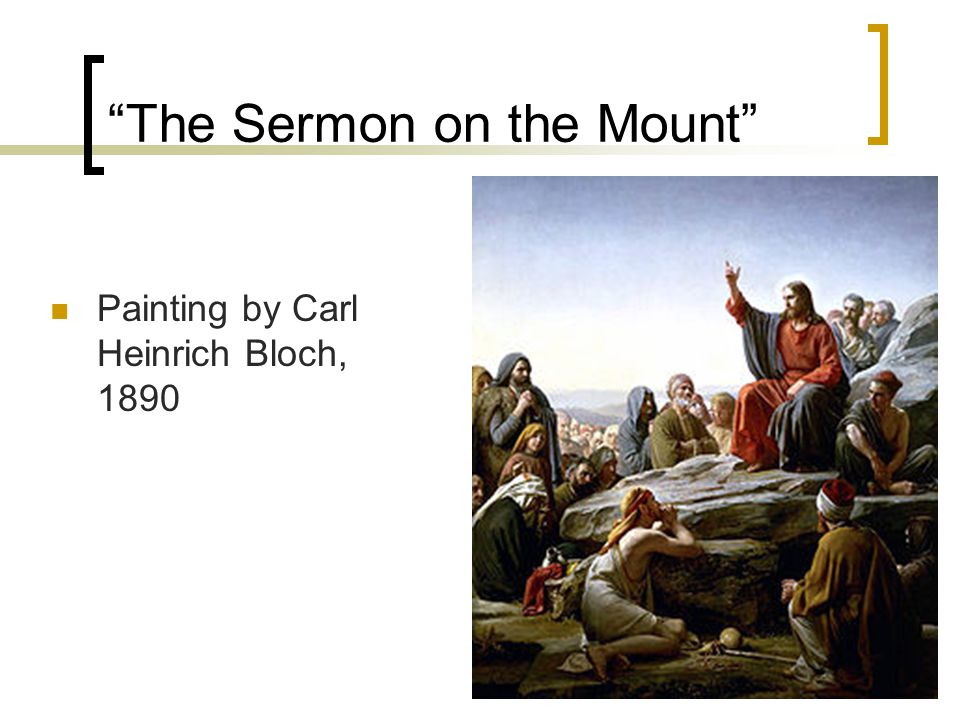 “The Sermon on the Mount”

Painting by Carl Heinrich Bloch, 1890